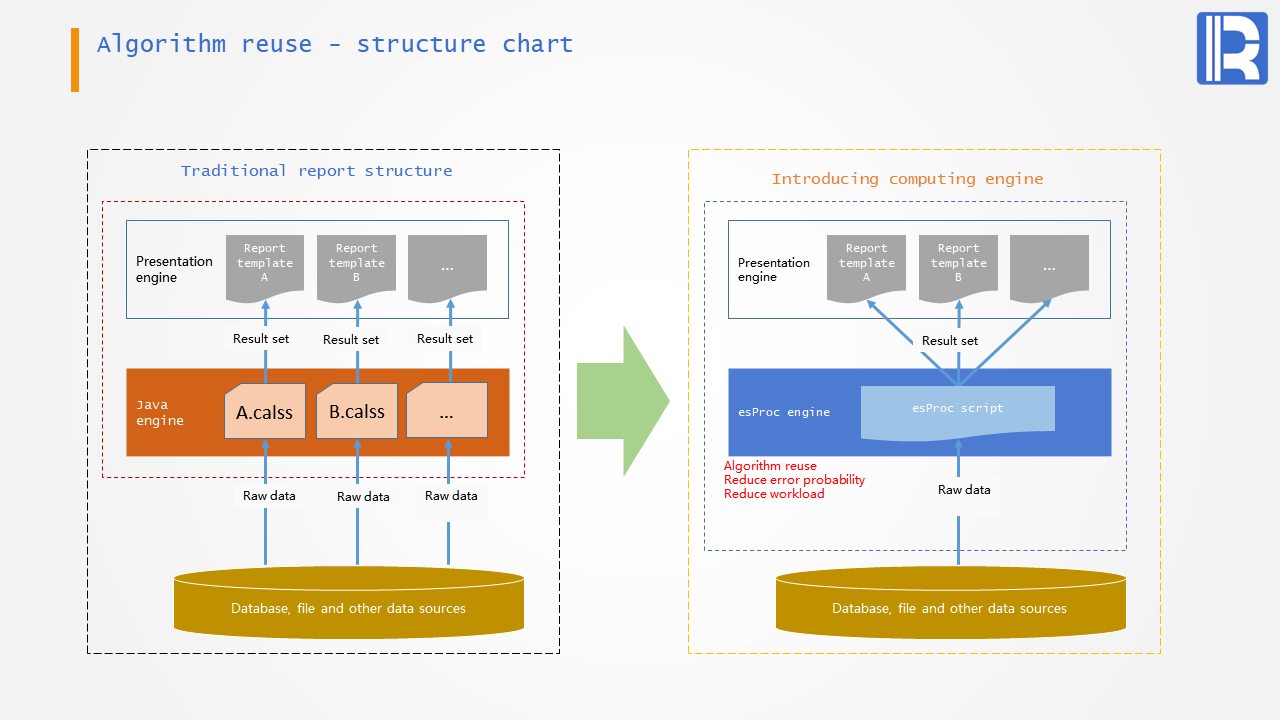 Algorithm reuse - structure chart

Traditional report structure

Presentation engine

Report template A

Report template B

...

Result set

Result set

Result set

Java engine

A.calss

B.calss

...

Raw data

Raw data

Raw data

Database, file and other data sources

Introducing computing engine

Presentation engine

Report template A

Report template B

...

Result set

esProc engine

esProc script

Algorithm reuse
Reduce error probability
Reduce workload

Raw data

Database, file and other data sources